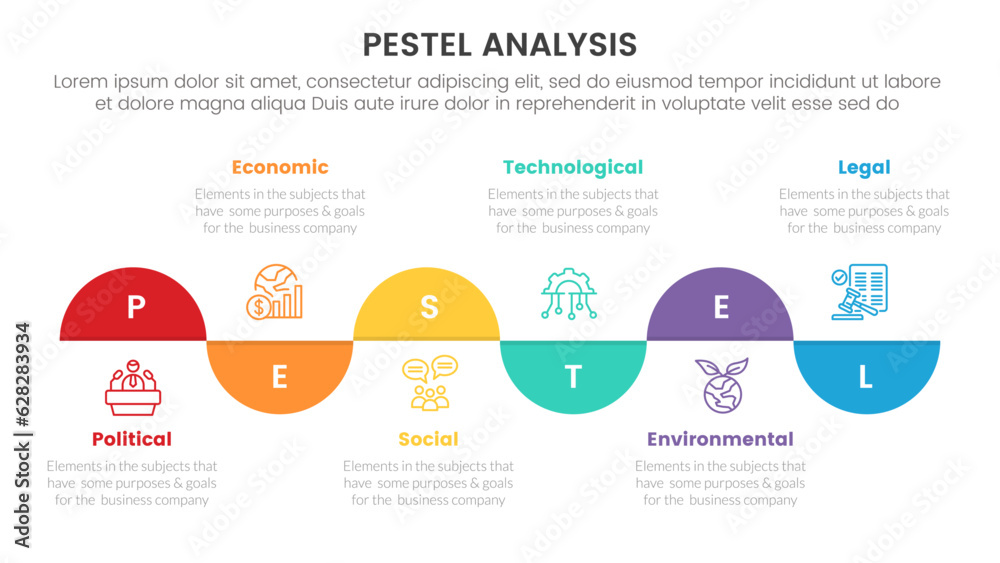 PESTEL ANALYSIS

Lorem ipsum dolor sit amet, consectetur adipiscing elit, sed do eiusmod tempor incididunt ut labore et dolore magna aliqua Duis aute irure dolor in reprehenderit in voluptate velit esse sed do

Economic

Elements in the subjects that have some purposes & goals for the business company

Technological

Elements in the subjects that have some purposes & goals for the business company

Legal

Elements in the subjects that have some purposes & goals for the business company

P

E

S

T

E

L

Political

Elements in the subjects that have some purposes & goals for the business company

Social

Elements in the subjects that have some purposes & goals for the business company

Environmental

Elements in the subjects that have some purposes & goals for the business company

Adobe Stock | #628283934